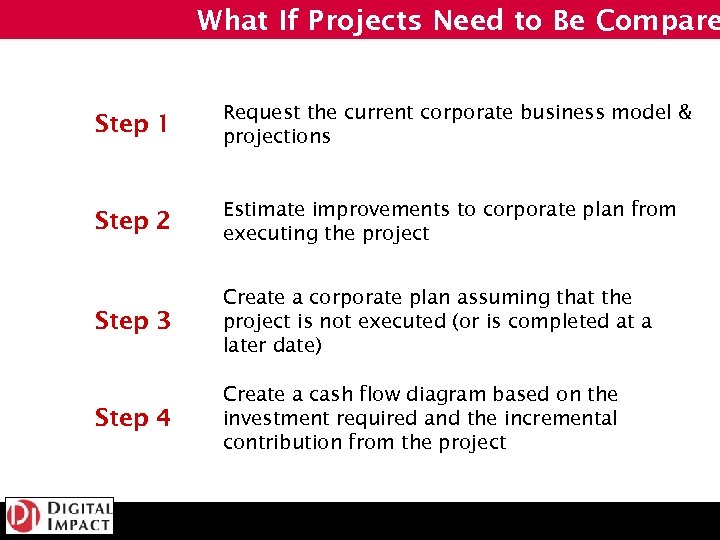 What If Projects Need to Be Compare

Step 1 Request the current corporate business model & projections

Step 2 Estimate improvements to corporate plan from executing the project

Step 3 Create a corporate plan assuming that the project is not executed (or is completed at a later date)

Step 4 Create a cash flow diagram based on the investment required and the incremental contribution from the project

DI DIGITAL IMPACT